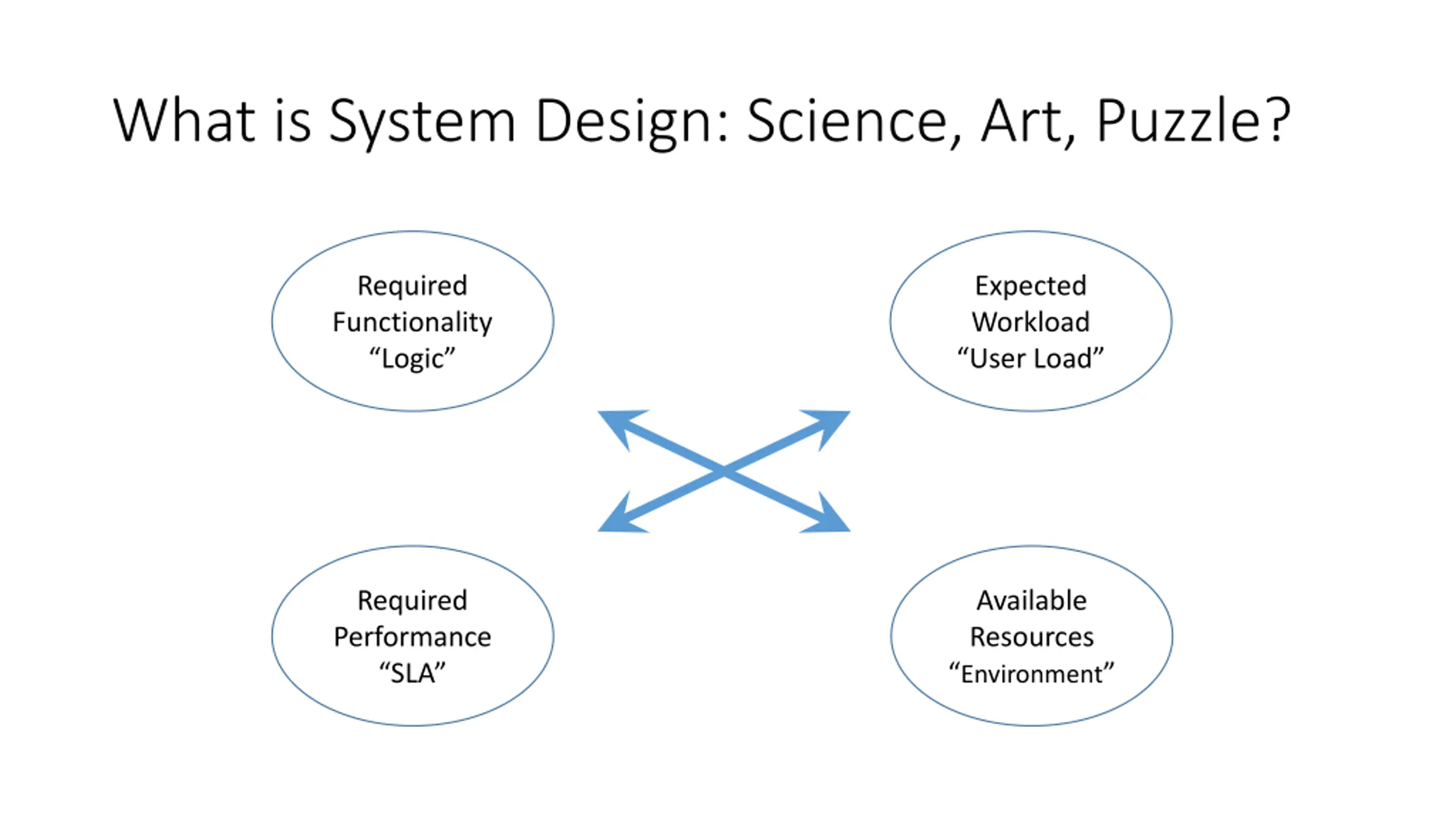 What is System Design: Science, Art, Puzzle?

Required Functionality “Logic”

Expected Workload “User Load”

Required Performance “SLA”

Available Resources “Environment”